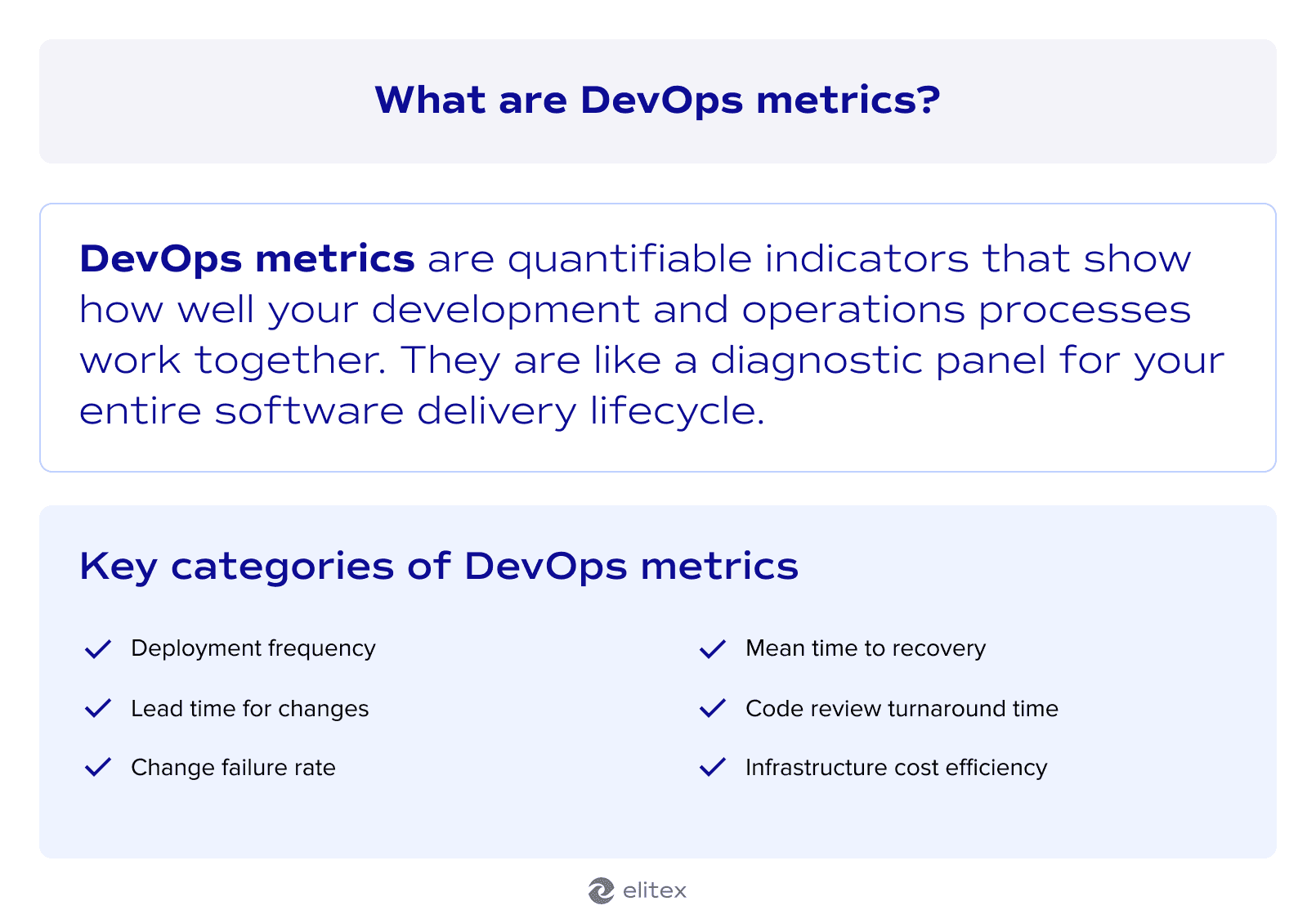 What are DevOps metrics?

DevOps metrics are quantifiable indicators that show how well your development and operations processes work together. They are like a diagnostic panel for your entire software delivery lifecycle.

Key categories of DevOps metrics

Deployment frequency

Lead time for changes

Change failure rate

Mean time to recovery

Code review turnaround time

Infrastructure cost efficiency

elitex